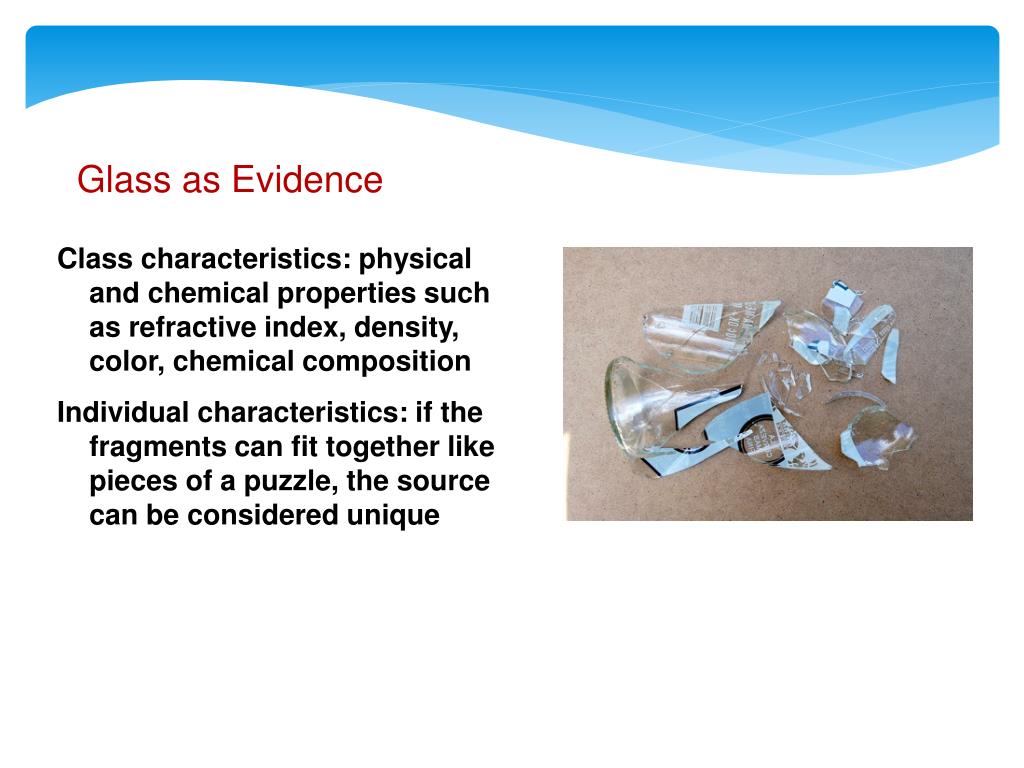 Glass as Evidence

Class characteristics: physical and chemical properties such as refractive index, density, color, chemical composition

Individual characteristics: if the fragments can fit together like pieces of a puzzle, the source can be considered unique